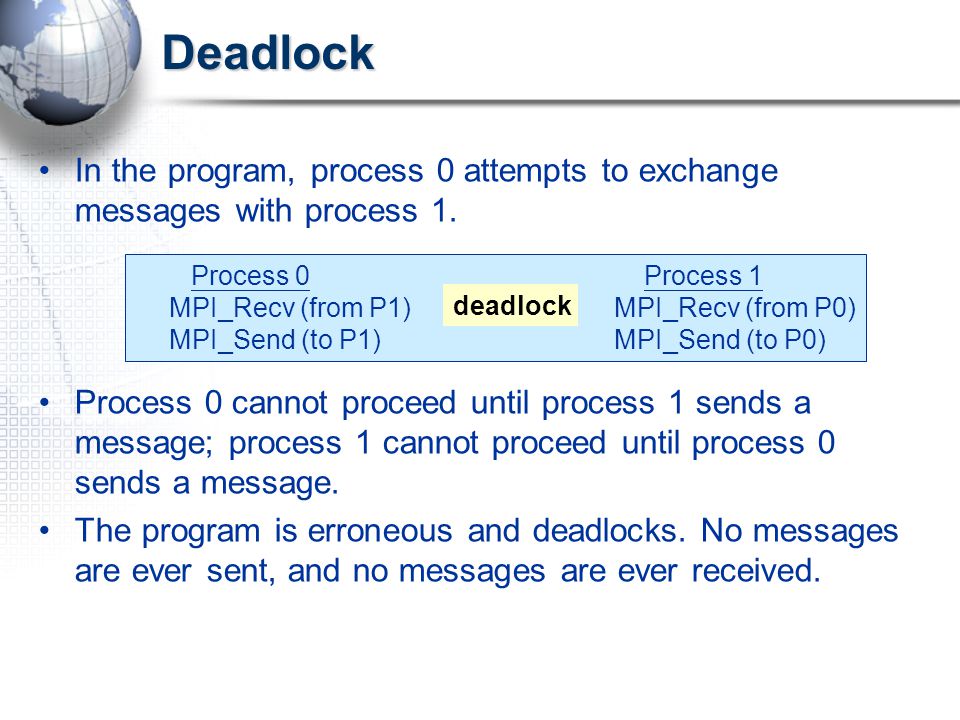 Deadlock

• In the program, process 0 attempts to exchange messages with process 1.

Process 0
MPI_Recv (from P1)
MPI_Send (to P1)

deadlock

Process 1
MPI_Recv (from P0)
MPI_Send (to P0)

• Process 0 cannot proceed until process 1 sends a message; process 1 cannot proceed until process 0 sends a message.

• The program is erroneous and deadlocks. No messages are ever sent, and no messages are ever received.